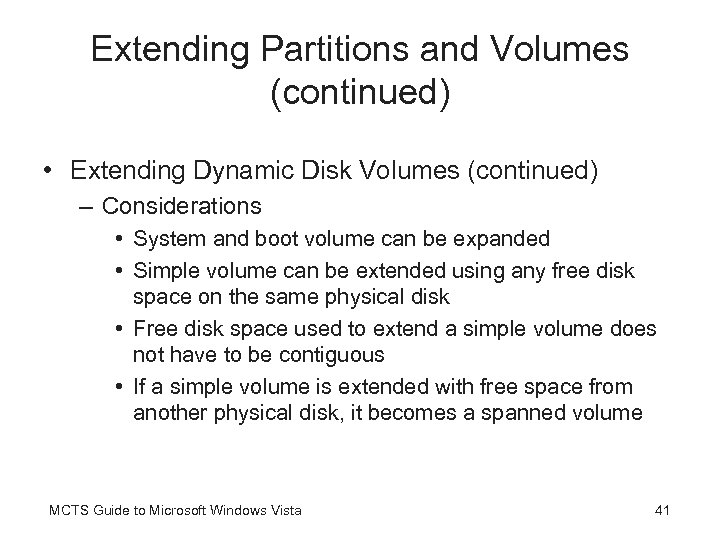 Extending Partitions and Volumes (continued)

• Extending Dynamic Disk Volumes (continued)
– Considerations
• System and boot volume can be expanded
• Simple volume can be extended using any free disk space on the same physical disk
• Free disk space used to extend a simple volume does not have to be contiguous
• If a simple volume is extended with free space from another physical disk, it becomes a spanned volume

MCTS Guide to Microsoft Windows Vista

41